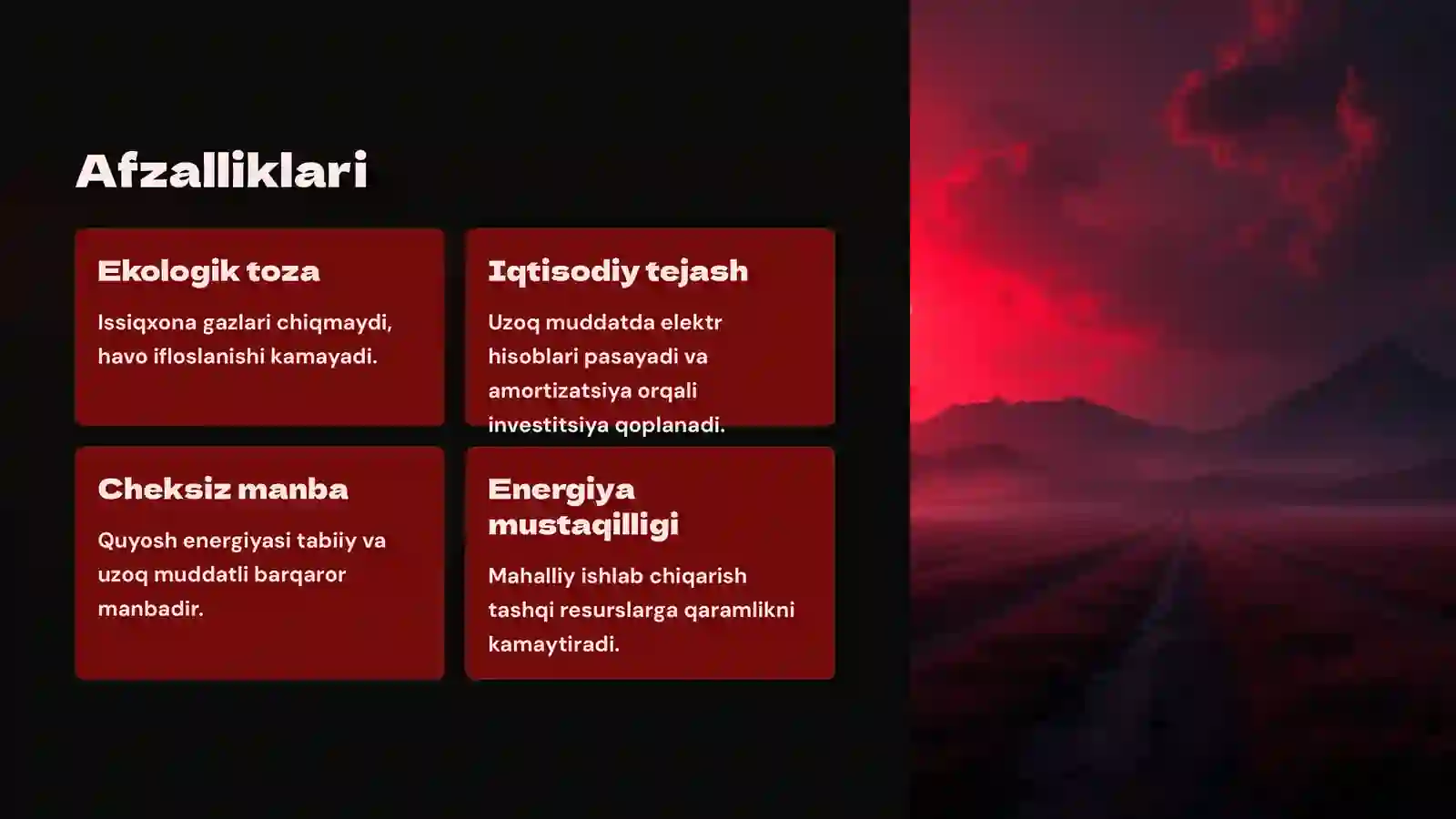 Afzalliklari

Ekologik toza

Issiqxona gazlari chiqmaydi, havo ifloslanishi kamayadi.

Iqtisodiy tejash

Uzoq muddatda elektr hisoblari pasayadi va amortizatsiya orqali investitsiya qoplanadi.

Cheksiz manba

Quyosh energiyasi tabiiy va uzoq muddatli barqaror manbadir.

Energiya mustaqilligi

Mahalliy ishlab chiqarish tashqi resurslarga qaramlikni kamaytiradi.